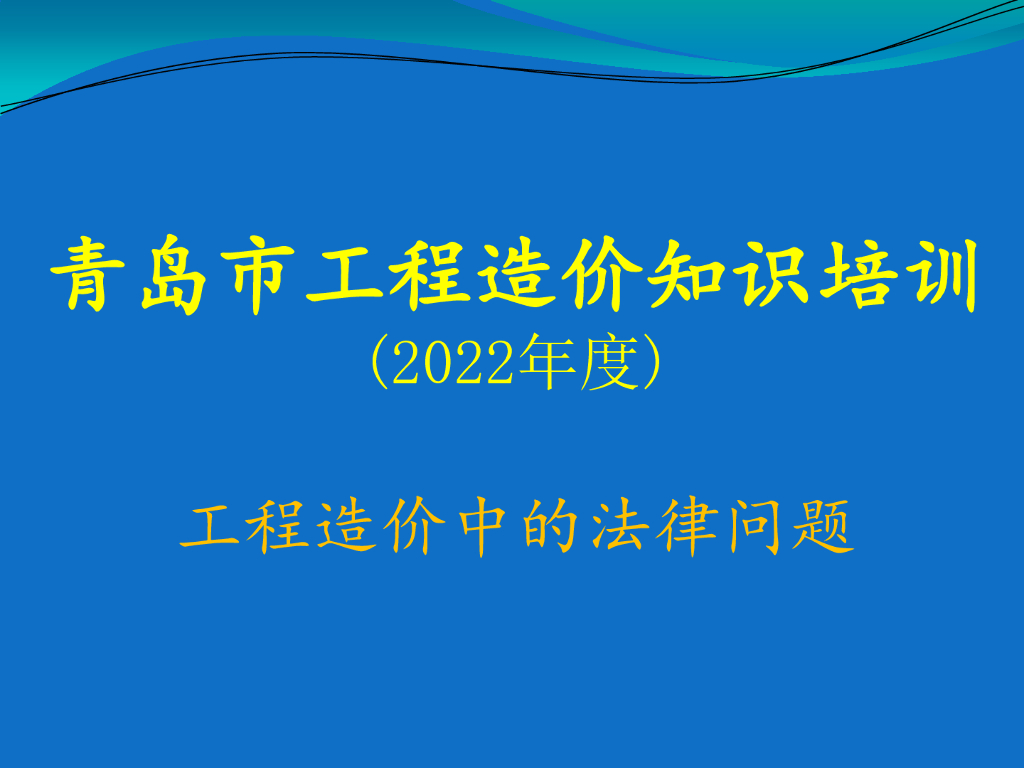 青岛市工程造价知识培训
(2022年度)

工程造价中的法律问题